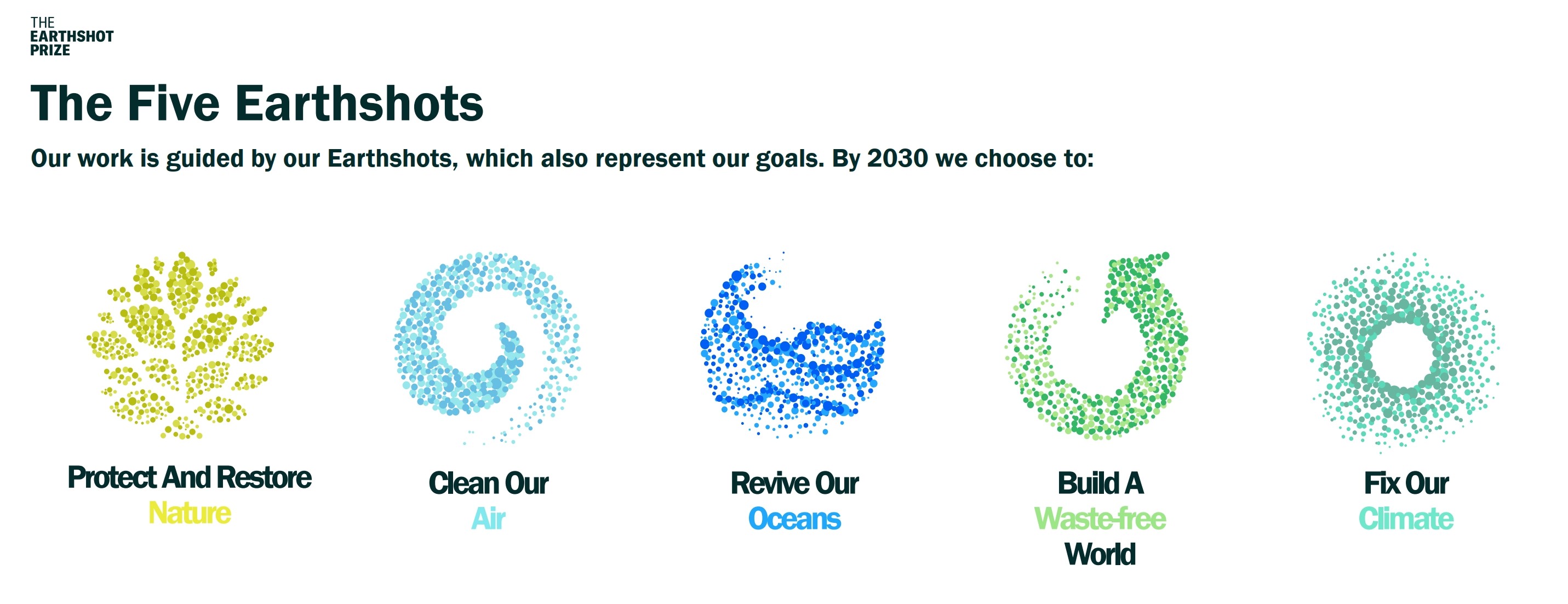 THE
EARTHSHOT
PRIZE

The Five Earthshots

Our work is guided by our Earthshots, which also represent our goals. By 2030 we choose to:

Protect And Restore
Nature

Clean Our
Air

Revive Our
Oceans

Build A
Waste-free
World

Fix Our
Climate